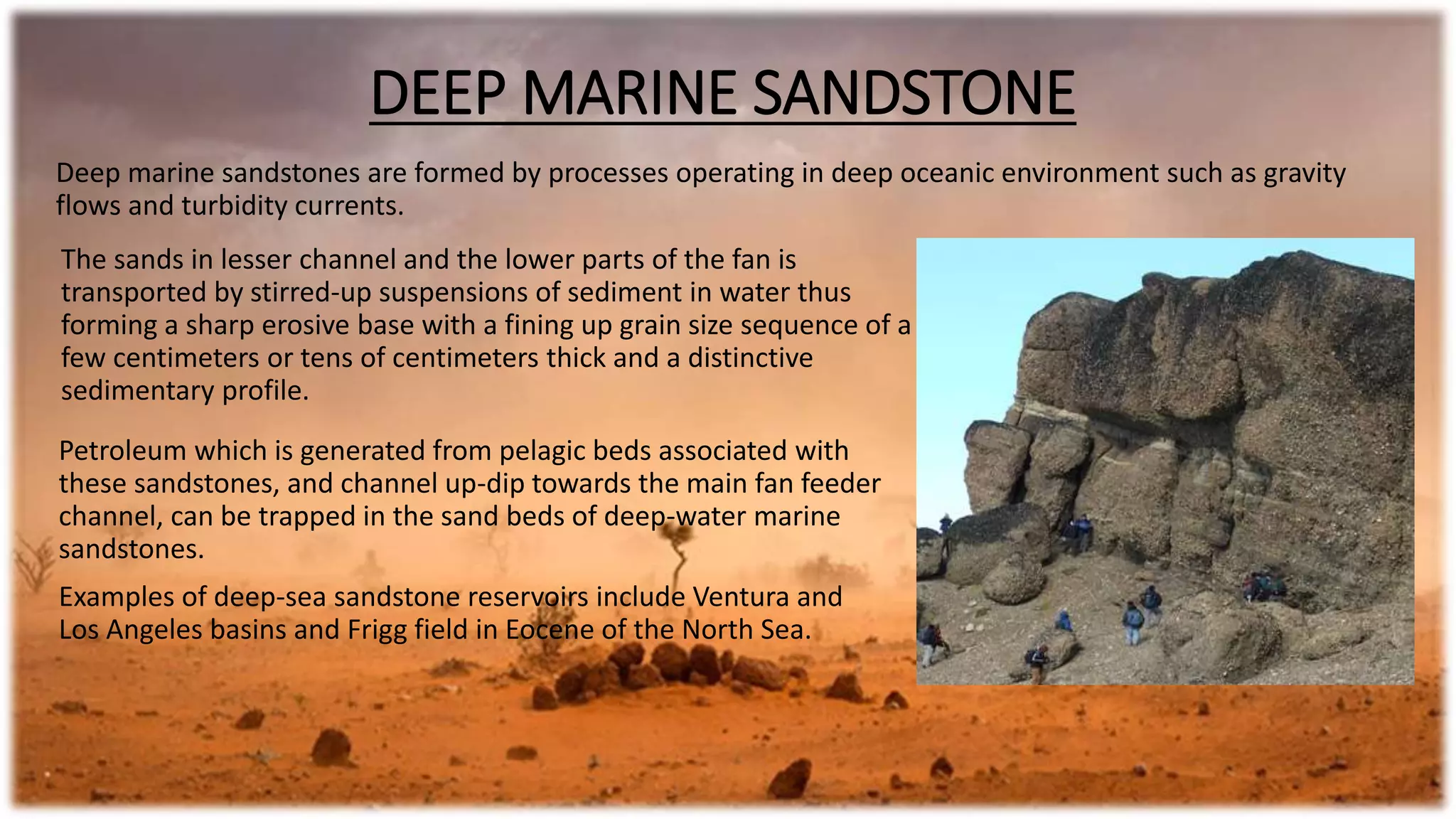 DEEP MARINE SANDSTONE

Deep marine sandstones are formed by processes operating in deep oceanic environment such as gravity flows and turbidity currents.

The sands in lesser channel and the lower parts of the fan is transported by stirred-up suspensions of sediment in water thus forming a sharp erosive base with a fining up grain size sequence of a few centimeters or tens of centimeters thick and a distinctive sedimentary profile.

Petroleum which is generated from pelagic beds associated with these sandstones, and channel up-dip towards the main fan feeder channel, can be trapped in the sand beds of deep-water marine sandstones.

Examples of deep-sea sandstone reservoirs include Ventura and Los Angeles basins and Frigg field in Eocene of the North Sea.